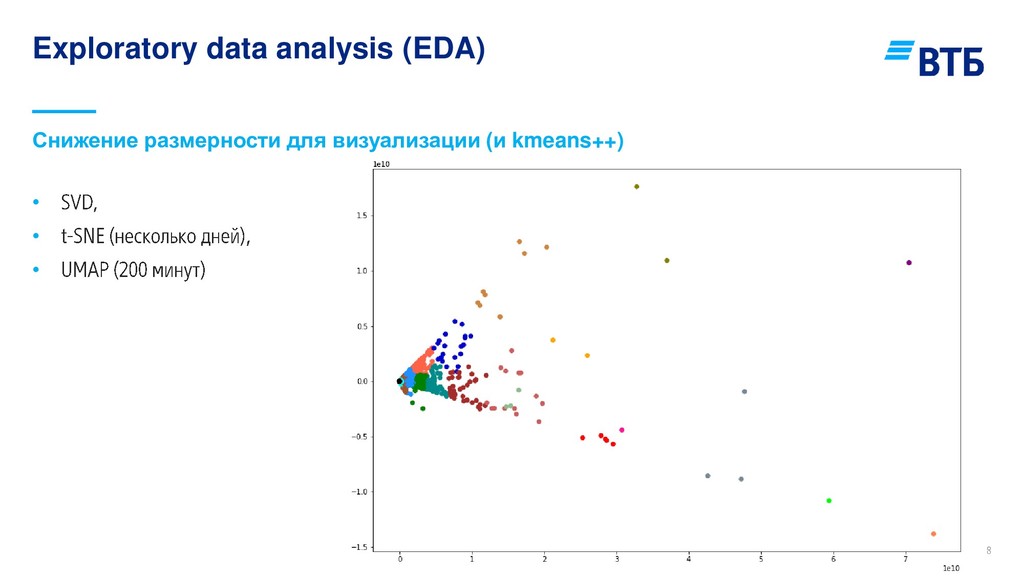 Exploratory data analysis (EDA)

ВТБ

Снижение размерности для визуализации (и kmeans++)

• SVD,
• t-SNE (несколько дней),
• UMAP (200 минут)

1e10
1.5
1.0
0.5
0.0
−0.5
−1.0
−1.5
0
1
2
3
4
5
6
7
1e10

8